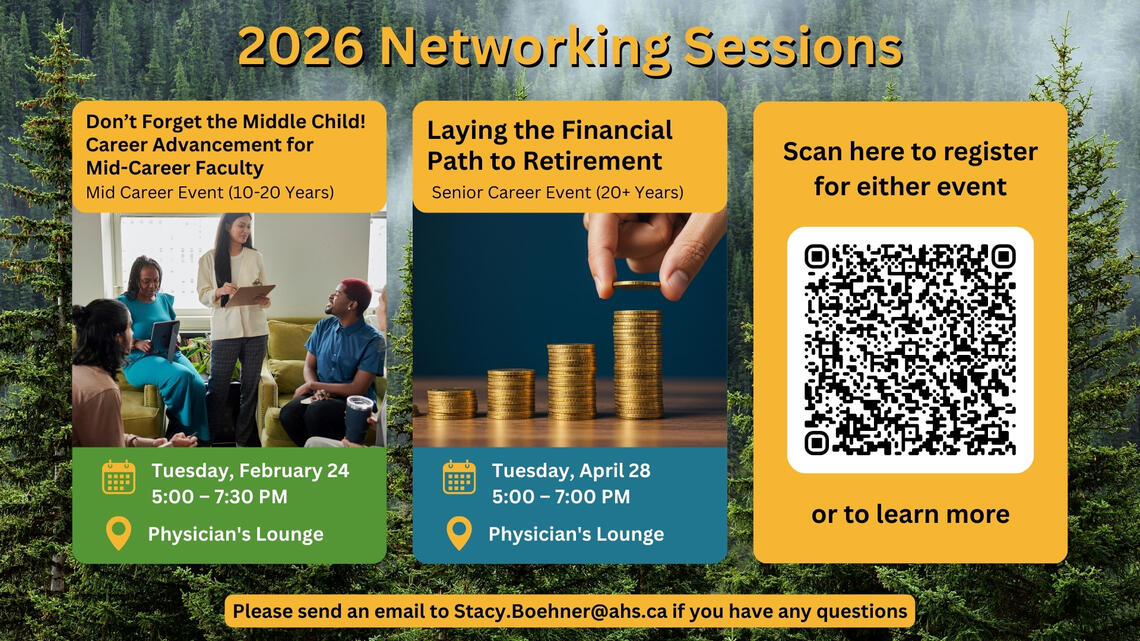 2026 Networking Sessions

Don't Forget the Middle Child! Career Advancement for Mid-Career Faculty
Mid Career Event (10-20 Years)

Tuesday, February 24
5:00 – 7:30 PM

Physician's Lounge

Laying the Financial Path to Retirement
Senior Career Event (20+ Years)

Tuesday, April 28
5:00 – 7:00 PM

Physician's Lounge

Scan here to register for either event

or to learn more

Please send an email to Stacy.Boehner@ahs.ca if you have any questions